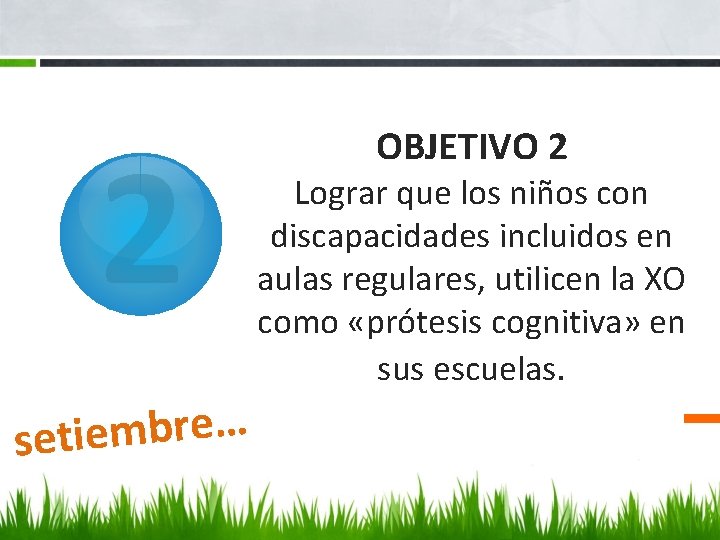 2

OBJETIVO 2
Lograr que los niños con discapacidades incluidos en aulas regulares, utilicen la XO como «prótesis cognitiva» en sus escuelas.

setiembre...